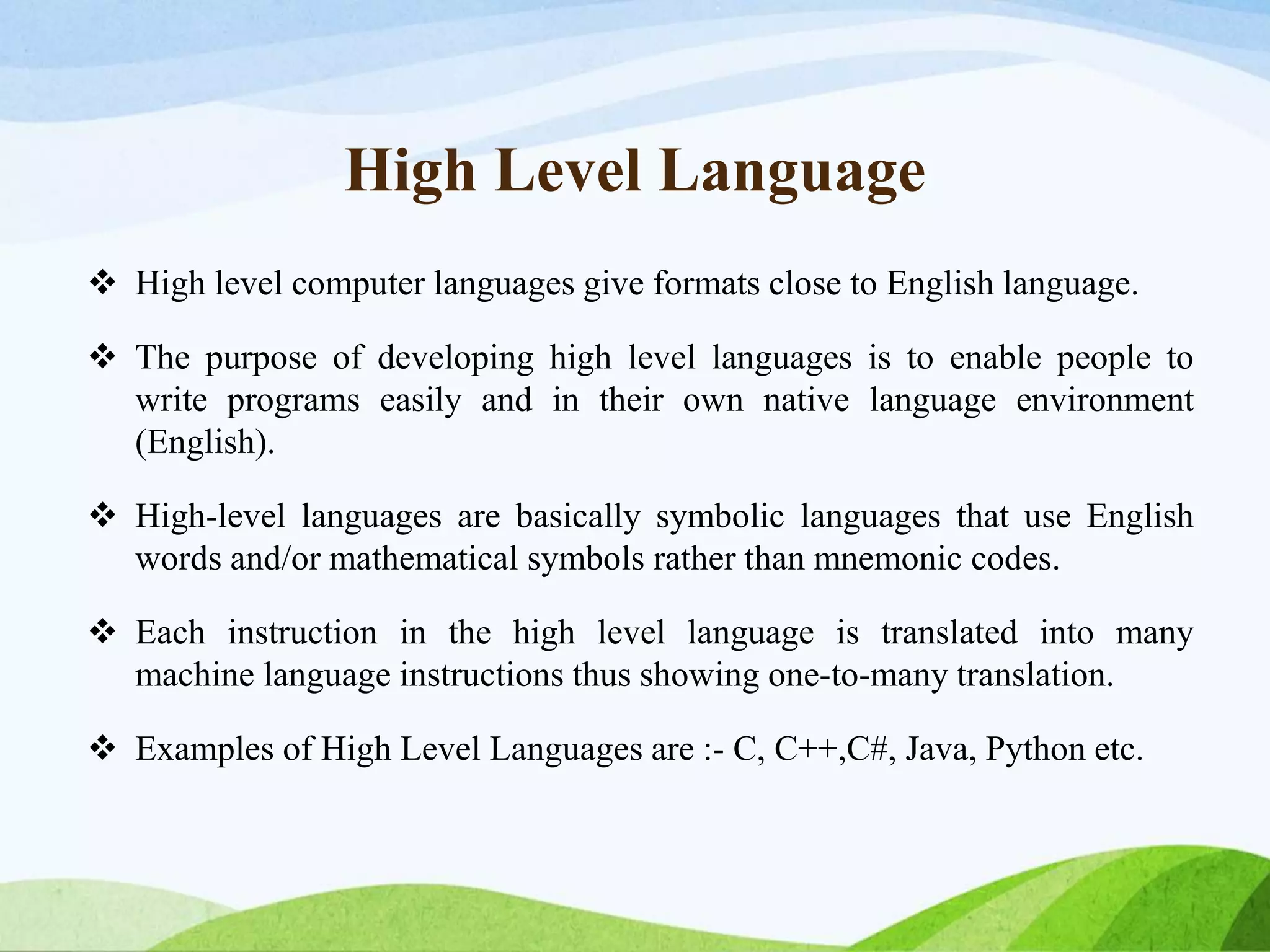 High Level Language

❖ High level computer languages give formats close to English language.

❖ The purpose of developing high level languages is to enable people to write programs easily and in their own native language environment (English).

❖ High-level languages are basically symbolic languages that use English words and/or mathematical symbols rather than mnemonic codes.

❖ Each instruction in the high level language is translated into many machine language instructions thus showing one-to-many translation.

❖ Examples of High Level Languages are :- C, C++,C#, Java, Python etc.